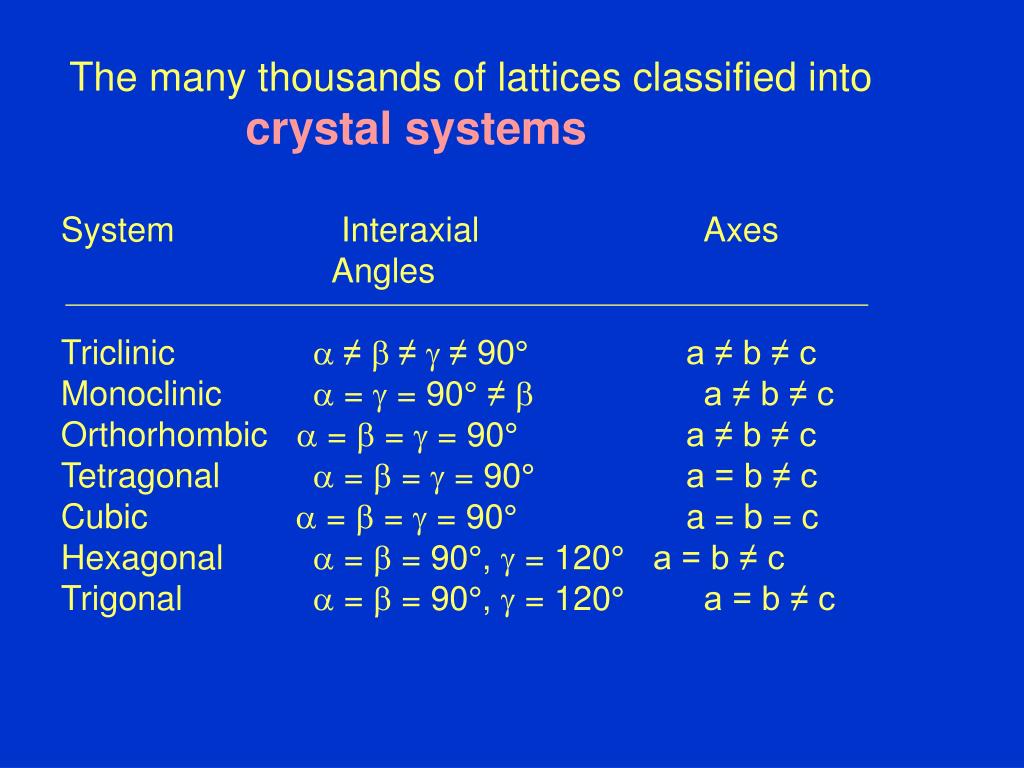 The many thousands of lattices classified into
crystal systems

| System | Interaxial Angles | Axes |
|---|---|---|
| Triclinic | $\alpha \neq \beta \neq \gamma \neq 90°$ | $a \neq b \neq c$ |
| Monoclinic | $\alpha = \gamma = 90° \neq \beta$ | $a \neq b \neq c$ |
| Orthorhombic | $\alpha = \beta = \gamma = 90°$ | $a \neq b \neq c$ |
| Tetragonal | $\alpha = \beta = \gamma = 90°$ | $a = b \neq c$ |
| Cubic | $\alpha = \beta = \gamma = 90°$ | $a = b = c$ |
| Hexagonal | $\alpha = \beta = 90°, \gamma = 120°$ | $a = b \neq c$ |
| Trigonal | $\alpha = \beta = 90°, \gamma = 120°$ | $a = b \neq c$ |